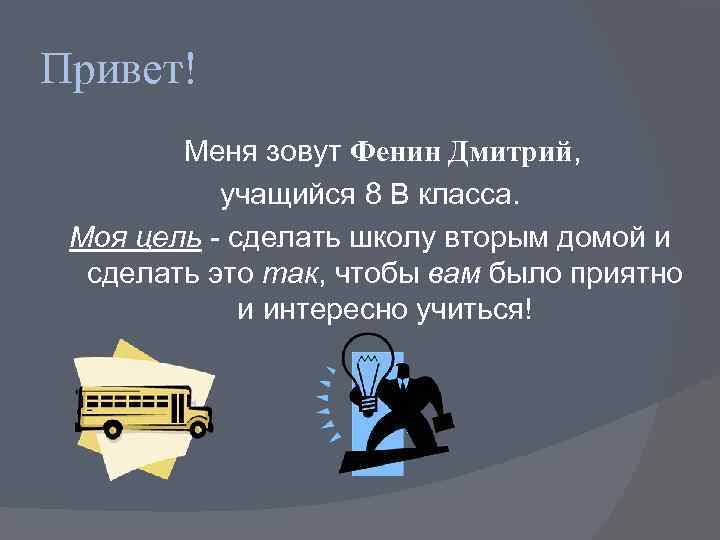 Привет!

Меня зовут Фенин Дмитрий, учащийся 8 В класса.

Моя цель - сделать школу вторым домой и сделать это так, чтобы вам было приятно и интересно учиться!